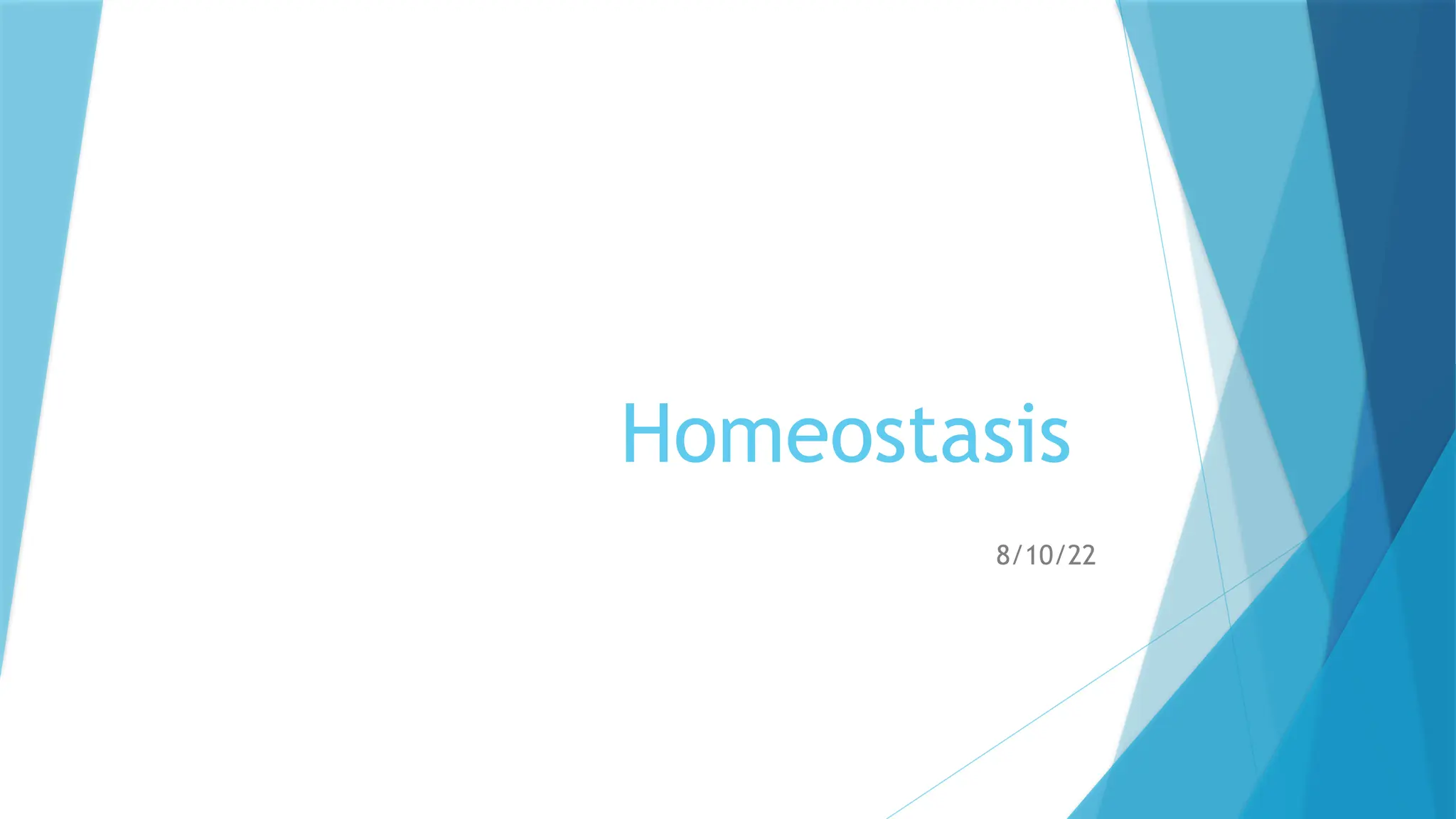 Homeostasis

8/10/22